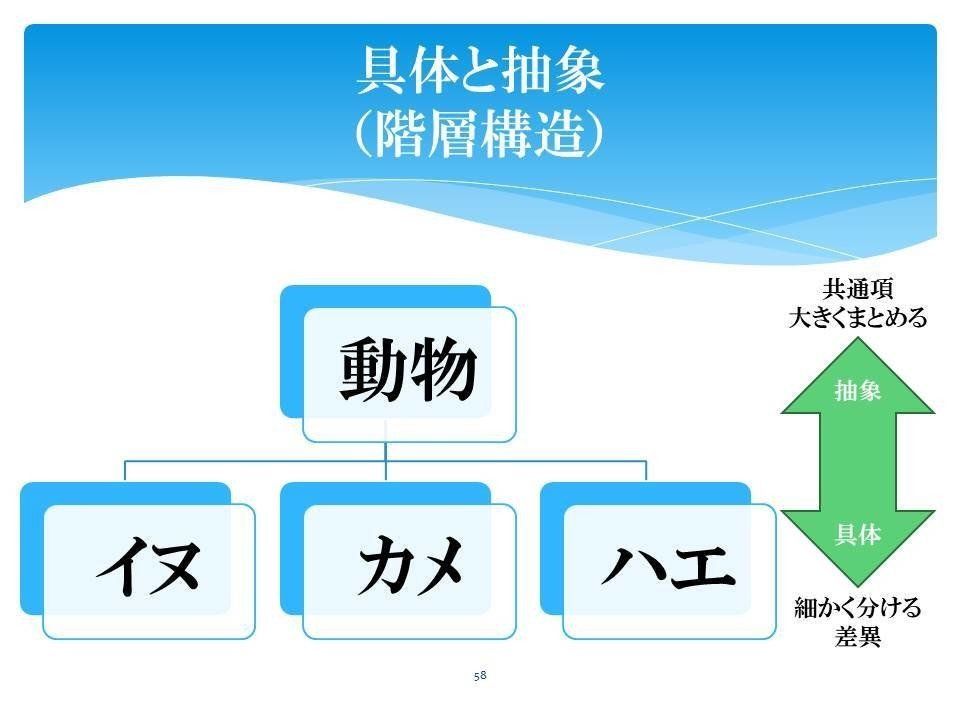 具体と抽象
(階層構造)

動物

イヌ

カメ

ハエ

共通項
大きくまとめる

抽象

具体

細かく分ける
差異

58